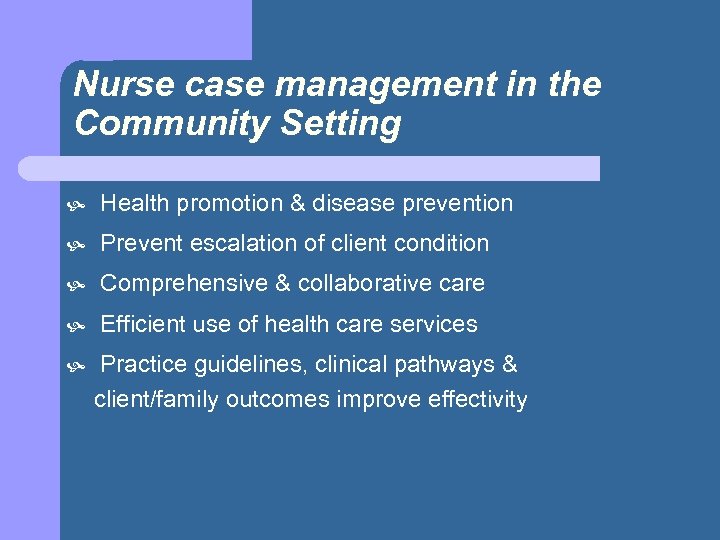 Nurse case management in the Community Setting

Health promotion & disease prevention

Prevent escalation of client condition

Comprehensive & collaborative care

Efficient use of health care services

Practice guidelines, clinical pathways & client/family outcomes improve effectivity